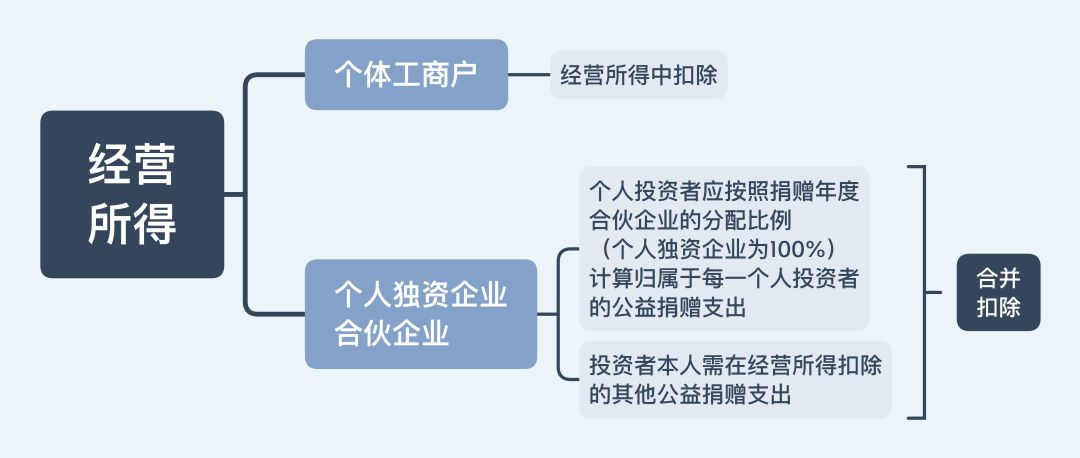 经营所得

个体工商户

经营所得中扣除

个人独资企业
合伙企业

个人投资者应按照捐赠年度合伙企业的分配比例（个人独资企业为100%）计算归属于每一个人投资者的公益捐赠支出

投资者本人需在经营所得扣除的其他公益捐赠支出

合并扣除